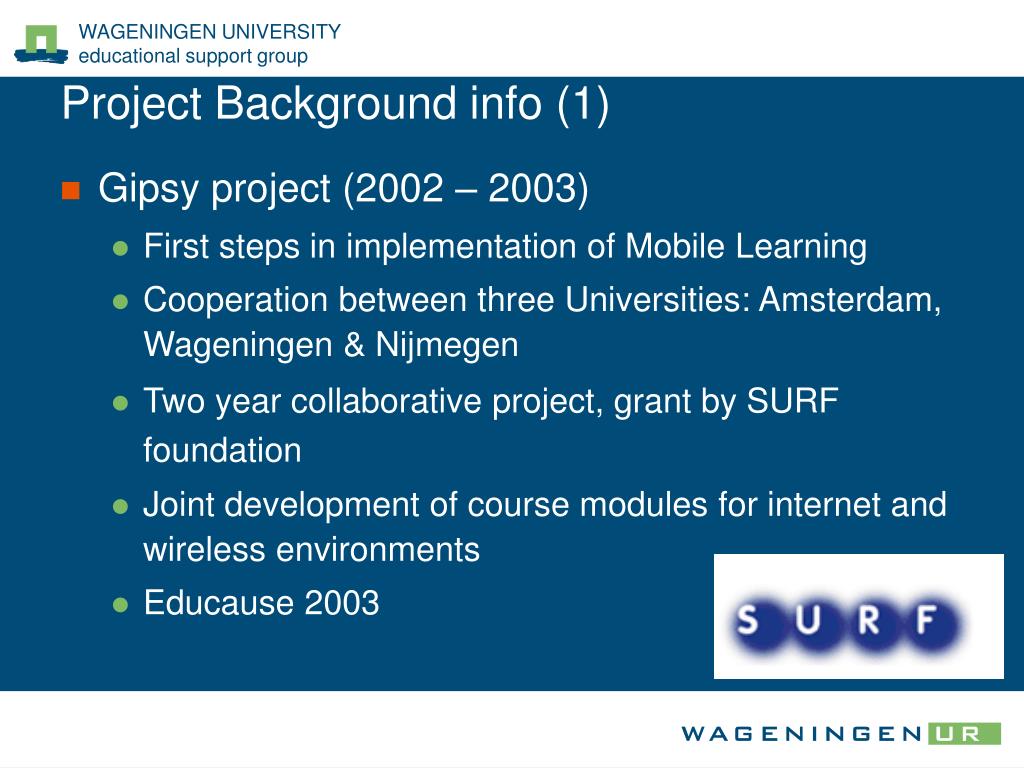 WAGENINGEN UNIVERSITY
educational support group

Project Background info (1)

Gipsy project (2002 – 2003)

First steps in implementation of Mobile Learning

Cooperation between three Universities: Amsterdam, Wageningen & Nijmegen

Two year collaborative project, grant by SURF foundation

Joint development of course modules for internet and wireless environments

Educause 2003

SURF

WAGENINGEN UR